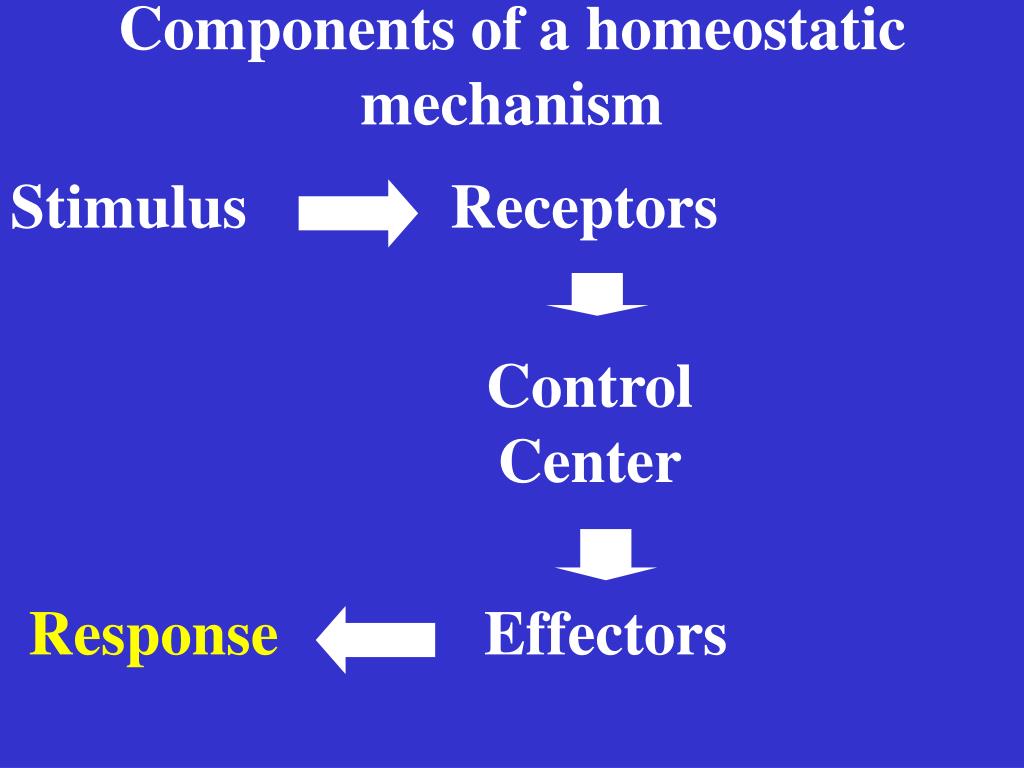 Components of a homeostatic mechanism

Stimulus

Receptors

Control Center

Effectors

Response